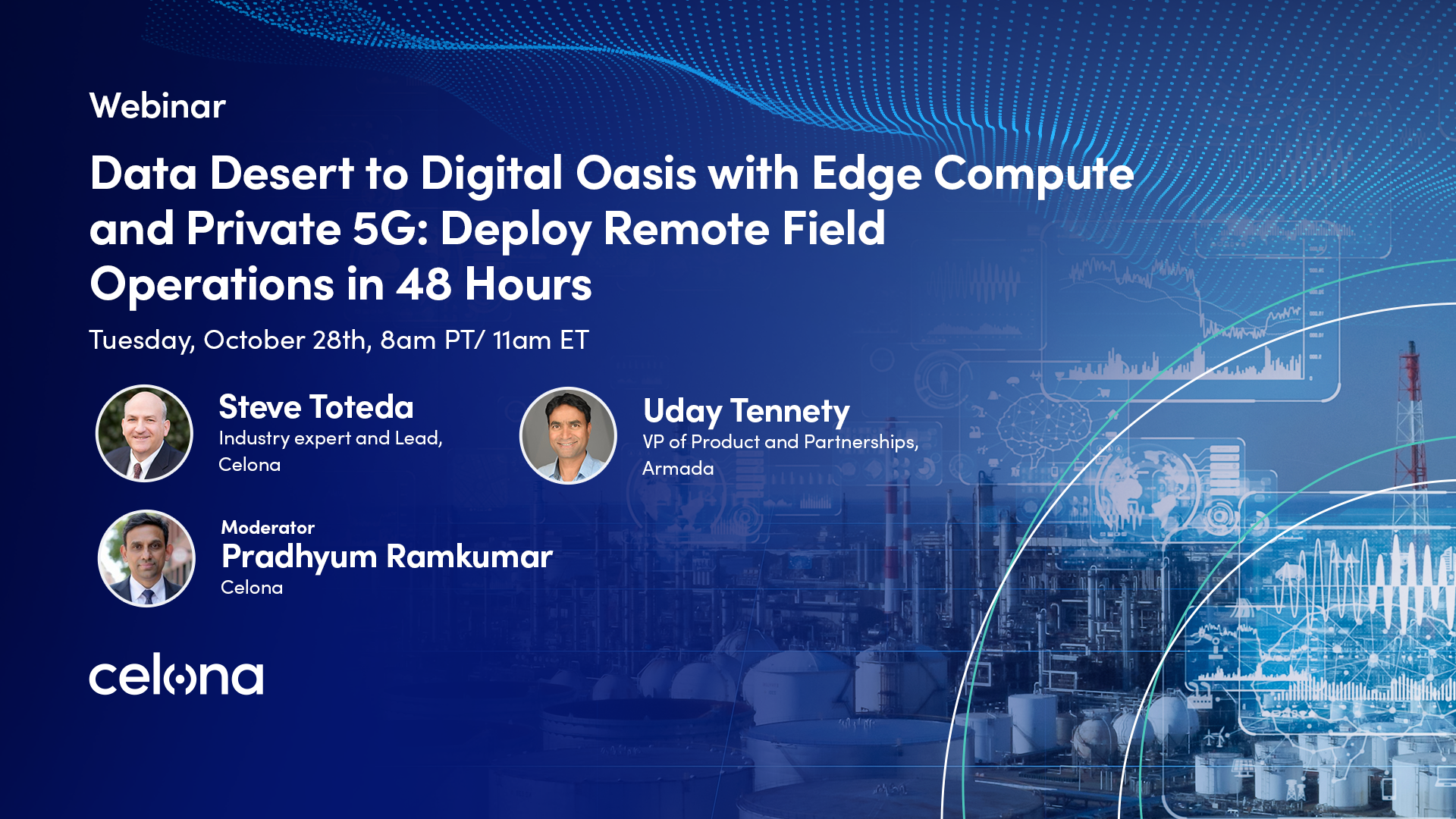 Webinar

Data Desert to Digital Oasis with Edge Compute and Private 5G: Deploy Remote Field Operations in 48 Hours

Tuesday, October 28th, 8am PT/ 11am ET

Steve Toteda
Industry expert and Lead, Celona

Uday Tennety
VP of Product and Partnerships, Armada

Moderator
Pradhyum Ramkumar
Celona

celona